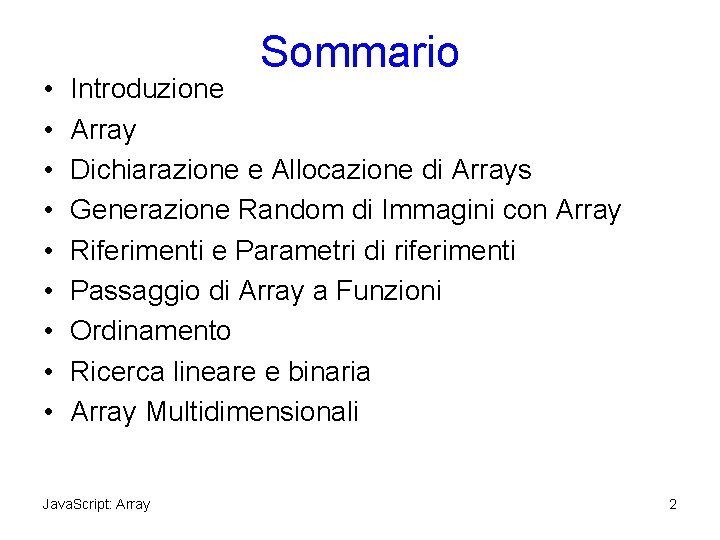 Sommario

• Introduzione
• Array
• Dichiarazione e Allocazione di Arrays
• Generazione Random di Immagini con Array
• Riferimenti e Parametri di riferimenti
• Passaggio di Array a Funzioni
• Ordinamento
• Ricerca lineare e binaria
• Array Multidimensionali

JavaScript: Array

2